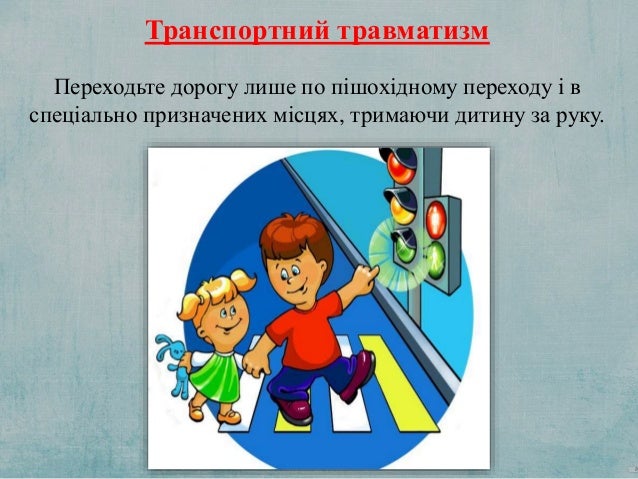 Транспортний травматизм

Переходьте дорогу лише по пішохідному переходу і в спеціально призначених місцях, тримаючи дитину за руку.